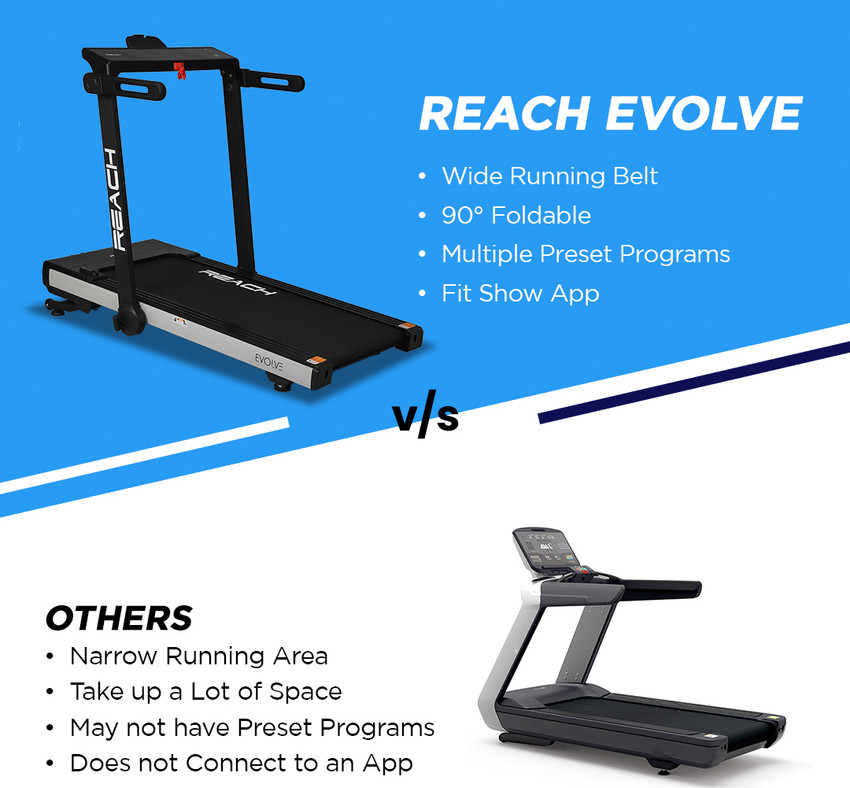 REACH

REACH

EVOLVE

REACH EVOLVE

• Wide Running Belt
• 90° Foldable
• Multiple Preset Programs
• Fit Show App

v/s

OTHERS

• Narrow Running Area
• Take up a Lot of Space
• May not have Preset Programs
• Does not Connect to an App